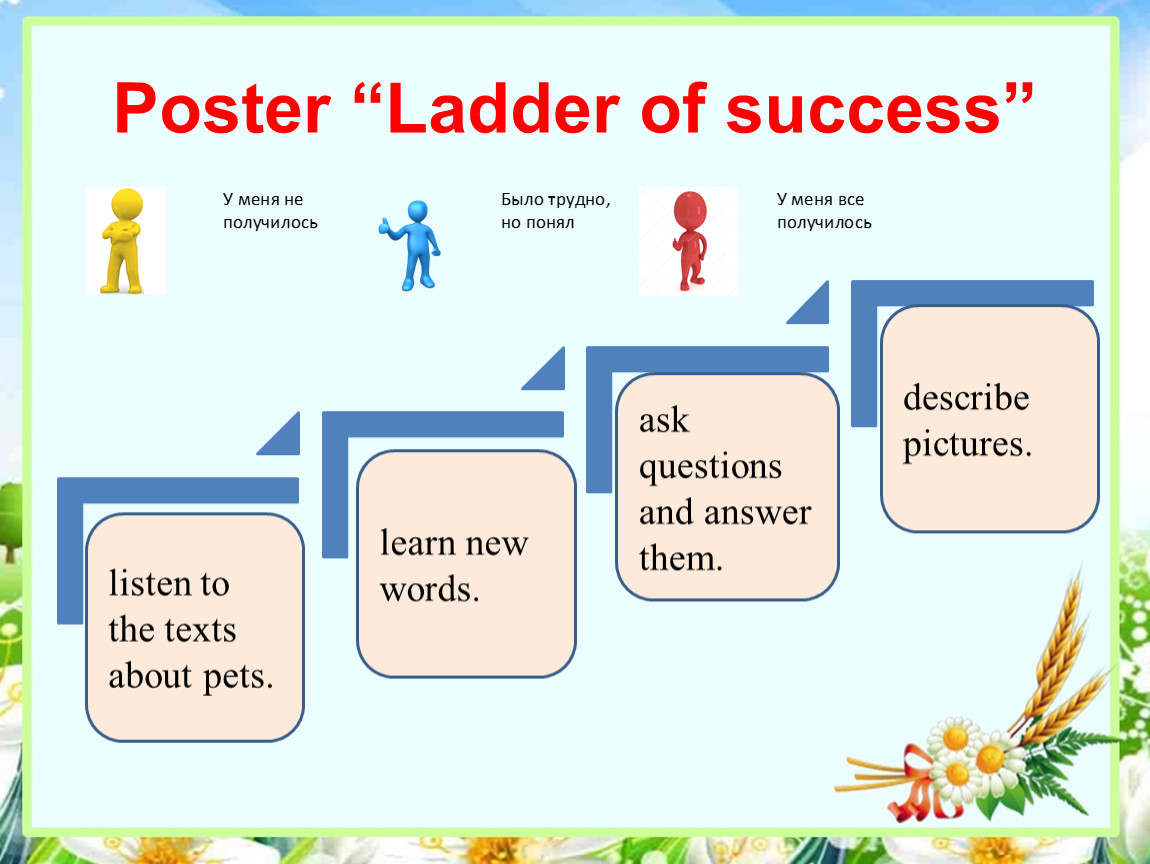 Poster “Ladder of success”

У меня не получилось

Было трудно, но понял

У меня все получилось

listen to the texts about pets.

learn new words.

ask questions and answer them.

describe pictures.